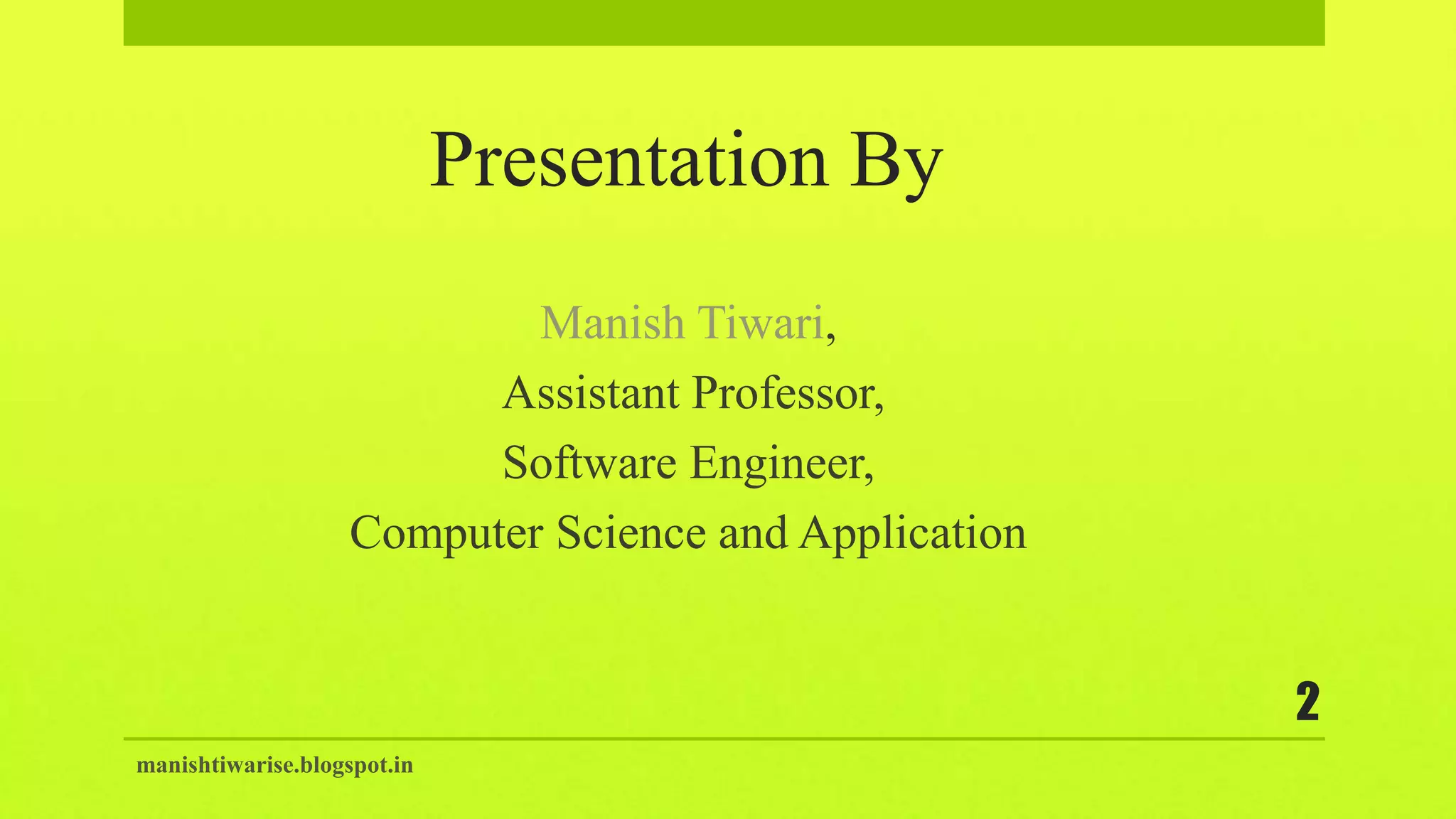 Presentation By

Manish Tiwari,
Assistant Professor,
Software Engineer,
Computer Science and Application

2

manishtiwarise.blogspot.in